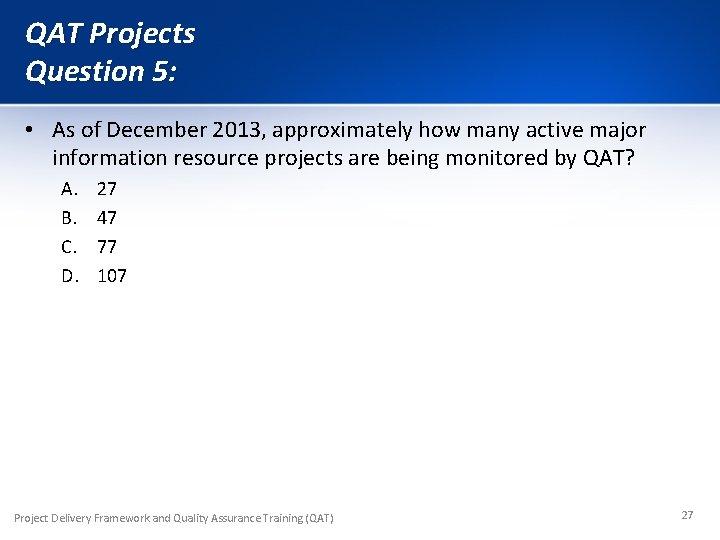 QAT Projects
Question 5:

• As of December 2013, approximately how many active major information resource projects are being monitored by QAT?

A. 27
B. 47
C. 77
D. 107

Project Delivery Framework and Quality Assurance Training (QAT)

27